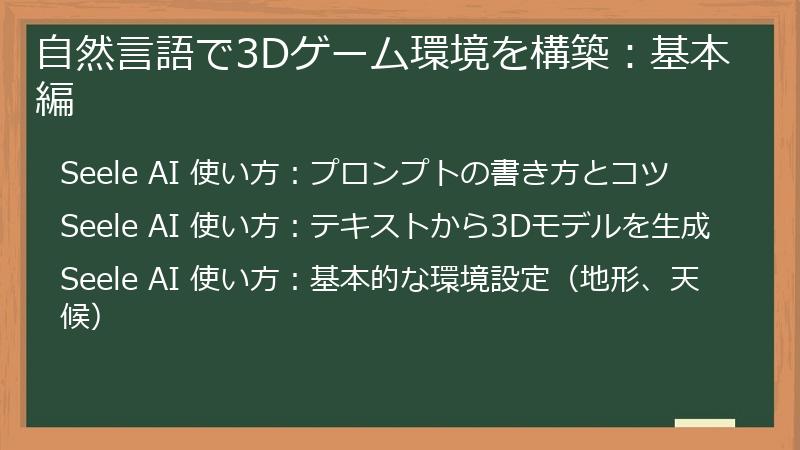 自然言語で3Dゲーム環境を構築：基本編

Seele AI 使い方：プロンプトの書き方とコツ

Seele AI 使い方：テキストから3Dモデルを生成

Seele AI 使い方：基本的な環境設定（地形、天候）